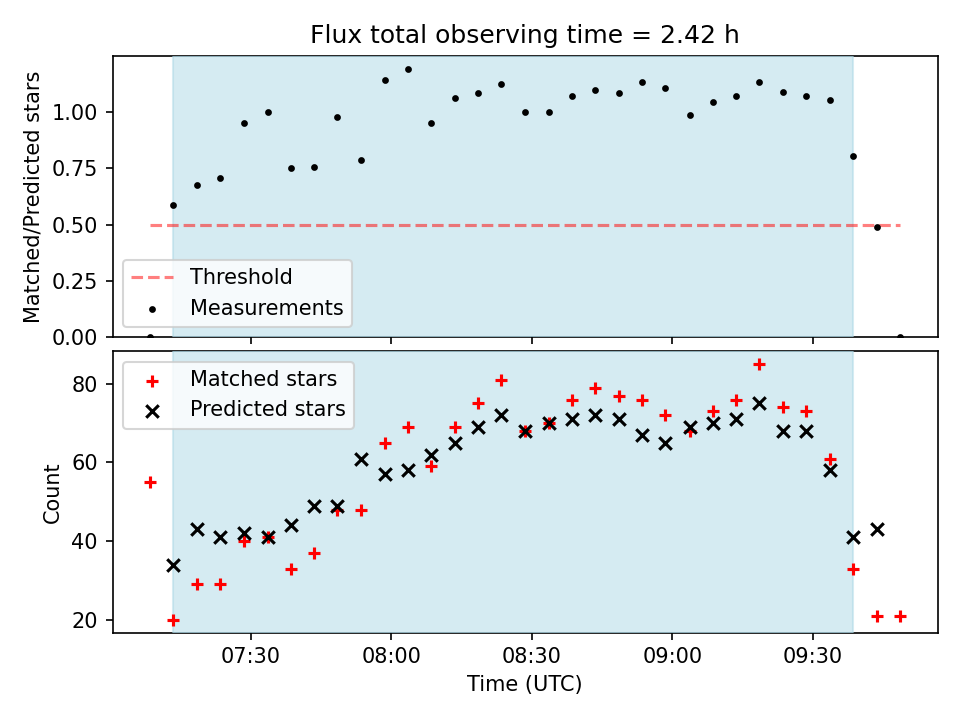 Flux total observing time = 2.42 h

Matched/Predicted stars

1.00
0.75
0.50
0.25
0.00

Threshold
Measurements

Matched stars
Predicted stars

Count

80
60
40
20

07:30
08:00
08:30
09:00
09:30

Time (UTC)